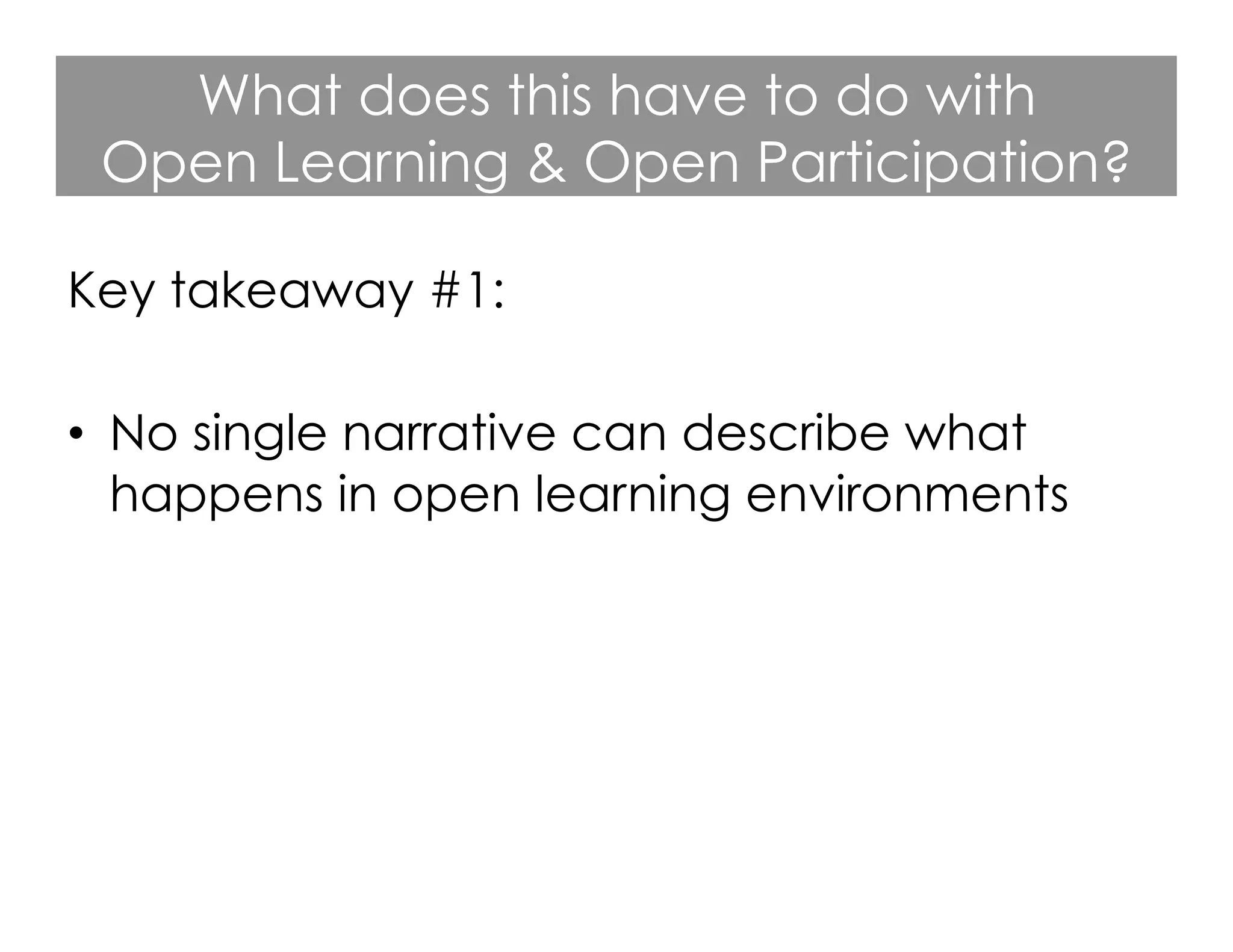 What does this have to do with Open Learning & Open Participation?

Key takeaway #1:

• No single narrative can describe what happens in open learning environments